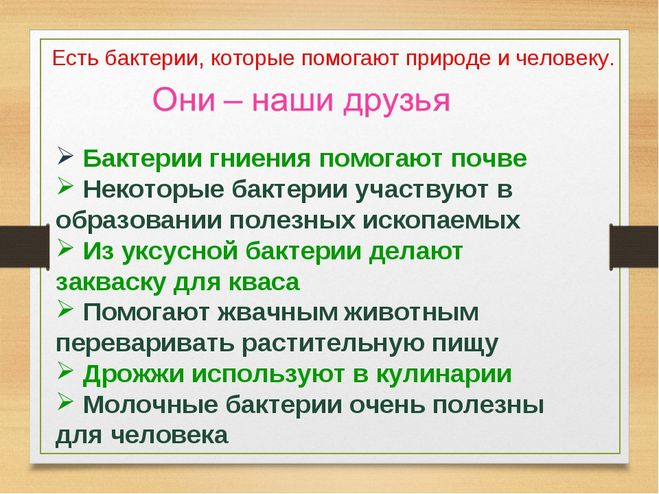 Есть бактерии, которые помогают природе и человеку.

Они – наши друзья

➢ Бактерии гниения помогают почве
➢ Некоторые бактерии участвуют в образовании полезных ископаемых
➢ Из уксусной бактерии делают закваску для кваса
➢ Помогают жвачным животным переваривать растительную пищу
➢ Дрожжи используют в кулинарии
➢ Молочные бактерии очень полезны для человека